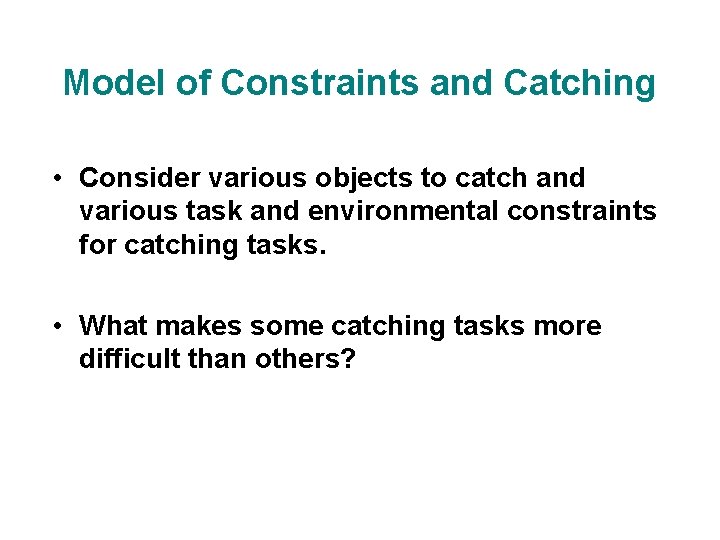 Model of Constraints and Catching

• Consider various objects to catch and various task and environmental constraints for catching tasks.

• What makes some catching tasks more difficult than others?